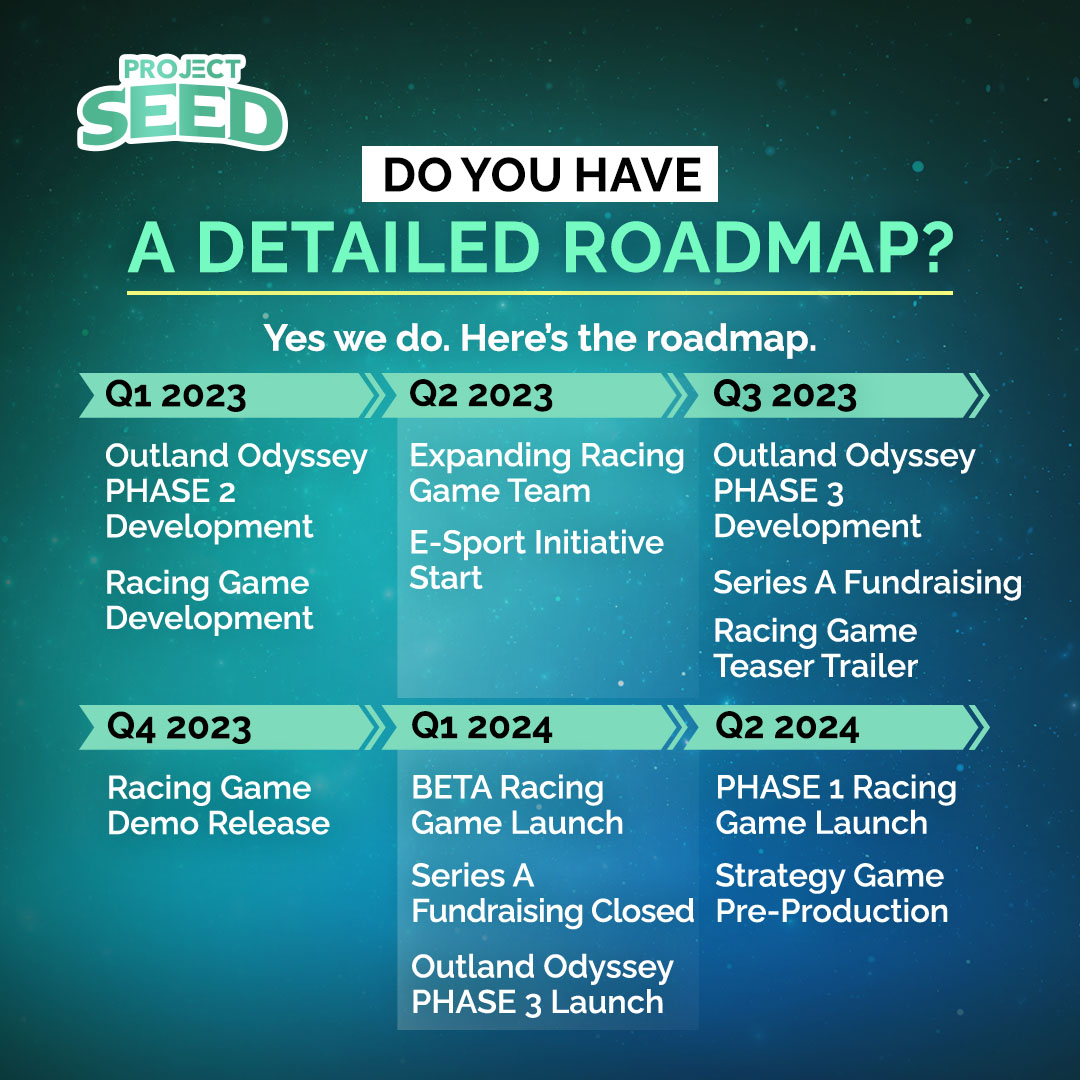 PROJECT SEED

DO YOU HAVE
A DETAILED ROADMAP?

Yes we do. Here's the roadmap.

Q1 2023

Outland Odyssey PHASE 2 Development

Racing Game Development

Q2 2023

Expanding Racing Game Team

E-Sport Initiative Start

Q3 2023

Outland Odyssey PHASE 3 Development

Series A Fundraising

Racing Game Teaser Trailer

Q4 2023

Racing Game Demo Release

Q1 2024

BETA Racing Game Launch

Series A Fundraising Closed

Outland Odyssey PHASE 3 Launch

Q2 2024

PHASE 1 Racing Game Launch

Strategy Game Pre-Production